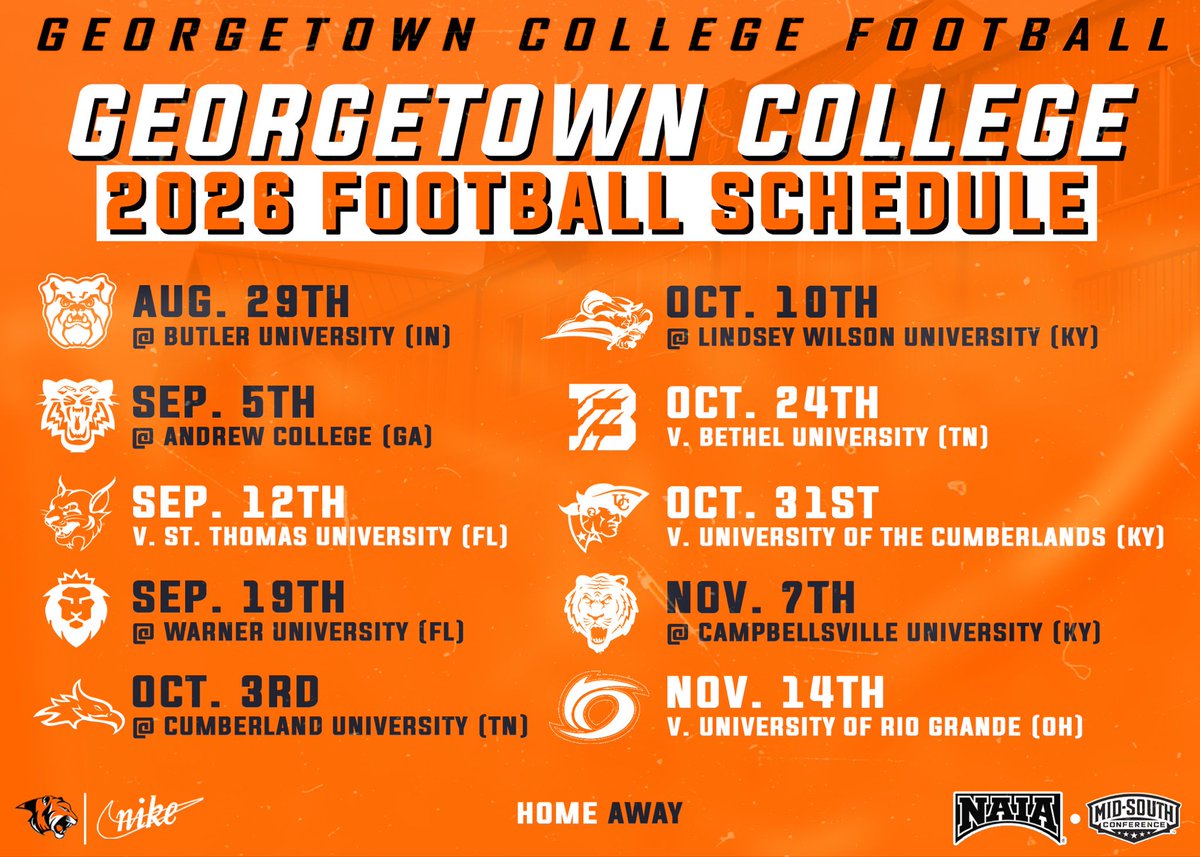 GEORGETOWN COLLEGE FOOTBALL

GEORGETOWN COLLEGE
2026 FOOTBALL SCHEDULE

AUG. 29TH
@ BUTLER UNIVERSITY (IN)

SEP. 5TH
@ ANDREW COLLEGE (GA)

SEP. 12TH
V. ST. THOMAS UNIVERSITY (FL)

SEP. 19TH
@ WARNER UNIVERSITY (FL)

OCT. 3RD
@ CUMBERLAND UNIVERSITY (TN)

OCT. 10TH
@ LINDSEY WILSON UNIVERSITY (KY)

OCT. 24TH
V. BETHEL UNIVERSITY (TN)

OCT. 31ST
V. UNIVERSITY OF THE CUMBERLANDS (KY)

NOV. 7TH
@ CAMPBELLSVILLE UNIVERSITY (KY)

NOV. 14TH
V. UNIVERSITY OF RIO GRANDE (OH)

nike

HOME AWAY

NAIA

MID-SOUTH CONFERENCE